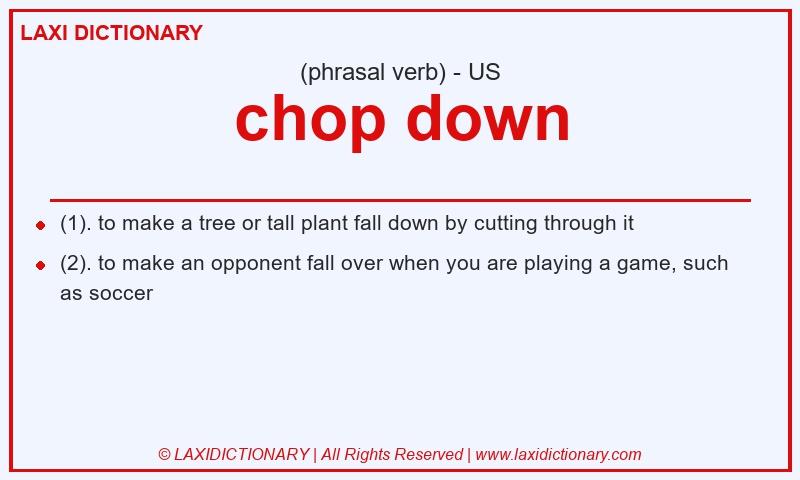 LAXI DICTIONARY

(phrasal verb) - US

chop down

- (1). to make a tree or tall plant fall down by cutting through it
- (2). to make an opponent fall over when you are playing a game, such as soccer

© LAXIDICTIONARY | All Rights Reserved | www.laxidictionary.com